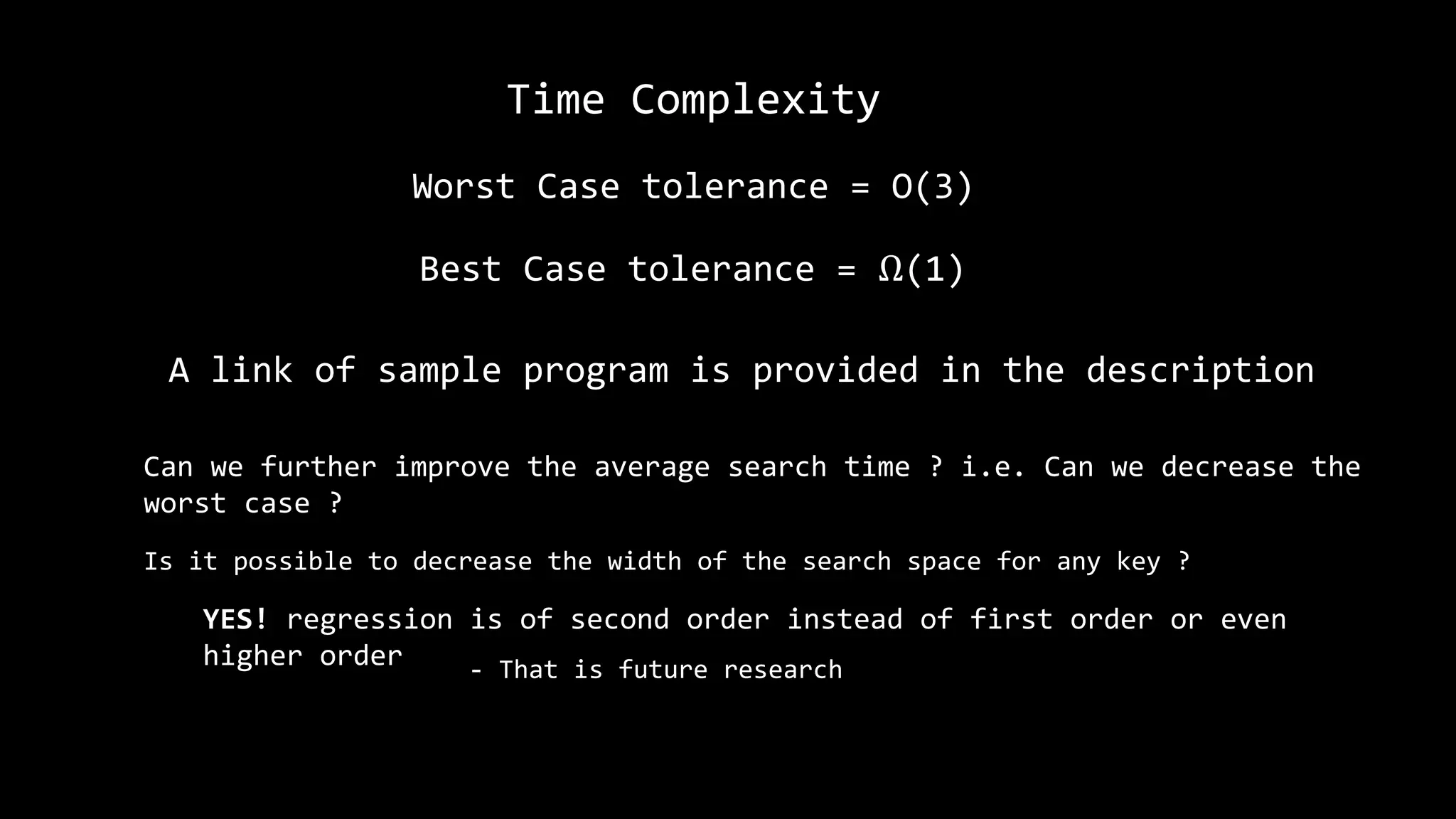 Time Complexity

Worst Case tolerance = $O(3)$

Best Case tolerance = $\Omega(1)$

A link of sample program is provided in the description

Can we further improve the average search time ? i.e. Can we decrease the worst case ?

Is it possible to decrease the width of the search space for any key ?

YES! regression is of second order instead of first order or even higher order

- That is future research